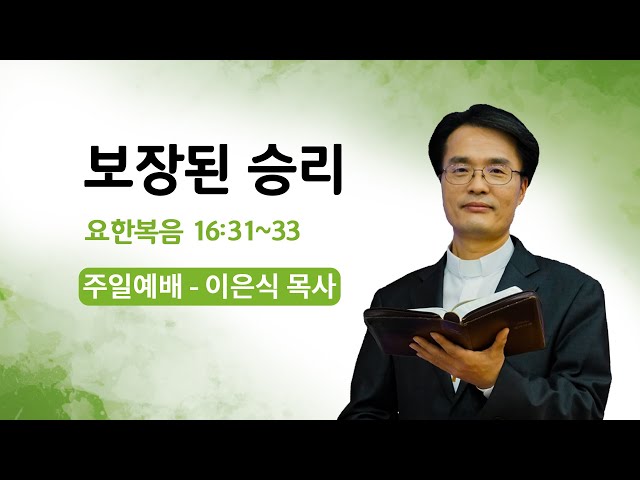 보장된 승리

요한복음 16:31~33

주일예배 - 이은식 목사